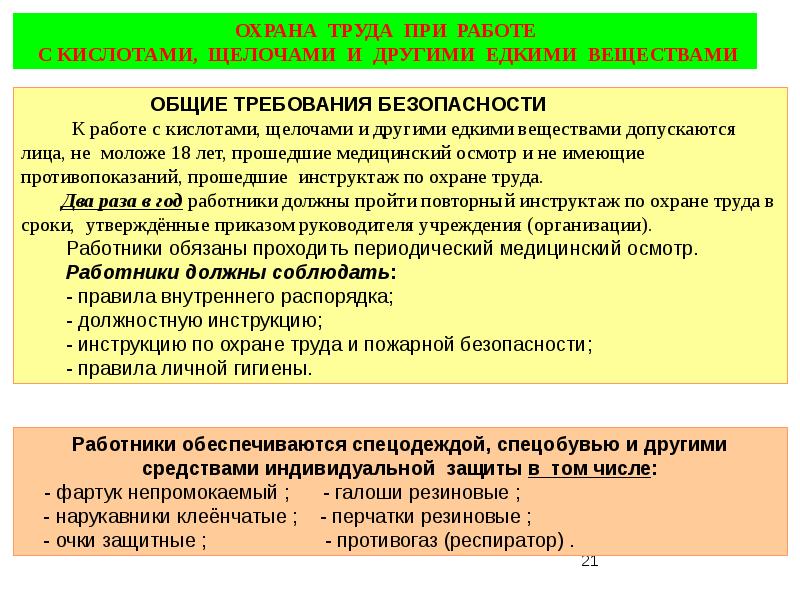 ОХРАНА ТРУДА ПРИ РАБОТЕ
С КИСЛОТАМИ, ЩЕЛОЧАМИ И ДРУГИМИ ЕДКИМИ ВЕЩЕСТВАМИ

ОБЩИЕ ТРЕБОВАНИЯ БЕЗОПАСНОСТИ

К работе с кислотами, щелочами и другими едкими веществами допускаются лица, не моложе 18 лет, прошедшие медицинский осмотр и не имеющие противопоказаний, прошедшие инструктаж по охране труда.

Два раза в год работники должны пройти повторный инструктаж по охране труда в сроки, утверждённые приказом руководителя учреждения (организации).

Работники обязаны проходить периодический медицинский осмотр.

Работники должны соблюдать:
- правила внутреннего распорядка;
- должностную инструкцию;
- инструкцию по охране труда и пожарной безопасности;
- правила личной гигиены.

Работники обеспечиваются спецодеждой, спецобувью и другими средствами индивидуальной защиты в том числе:
- фартук непромокаемый ; - галоши резиновые ;
- нарукавники клеёнчатые ; - перчатки резиновые ;
- очки защитные ; - противогаз (респиратор) .

21